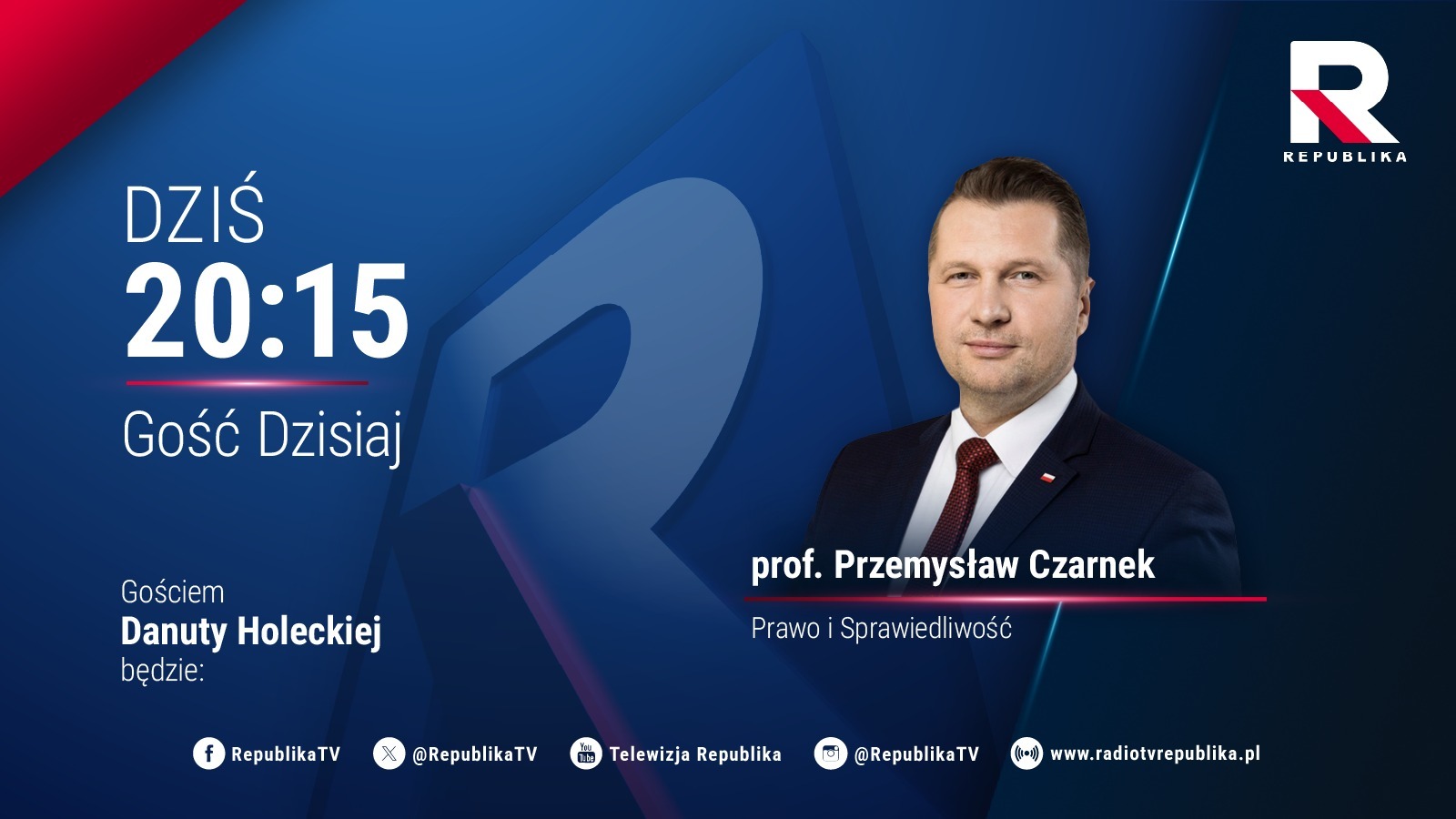 R
REPUBLIKA

DZIŚ
20:15
Gość Dzisiaj

Gościem
Danuty Holeckiej
będzie:

prof. Przemysław Czarnek
Prawo i Sprawiedliwość

RepublikaTV @RepublikaTV Telewizja Republika @RepublikaTV www.radiotvrepublika.pl